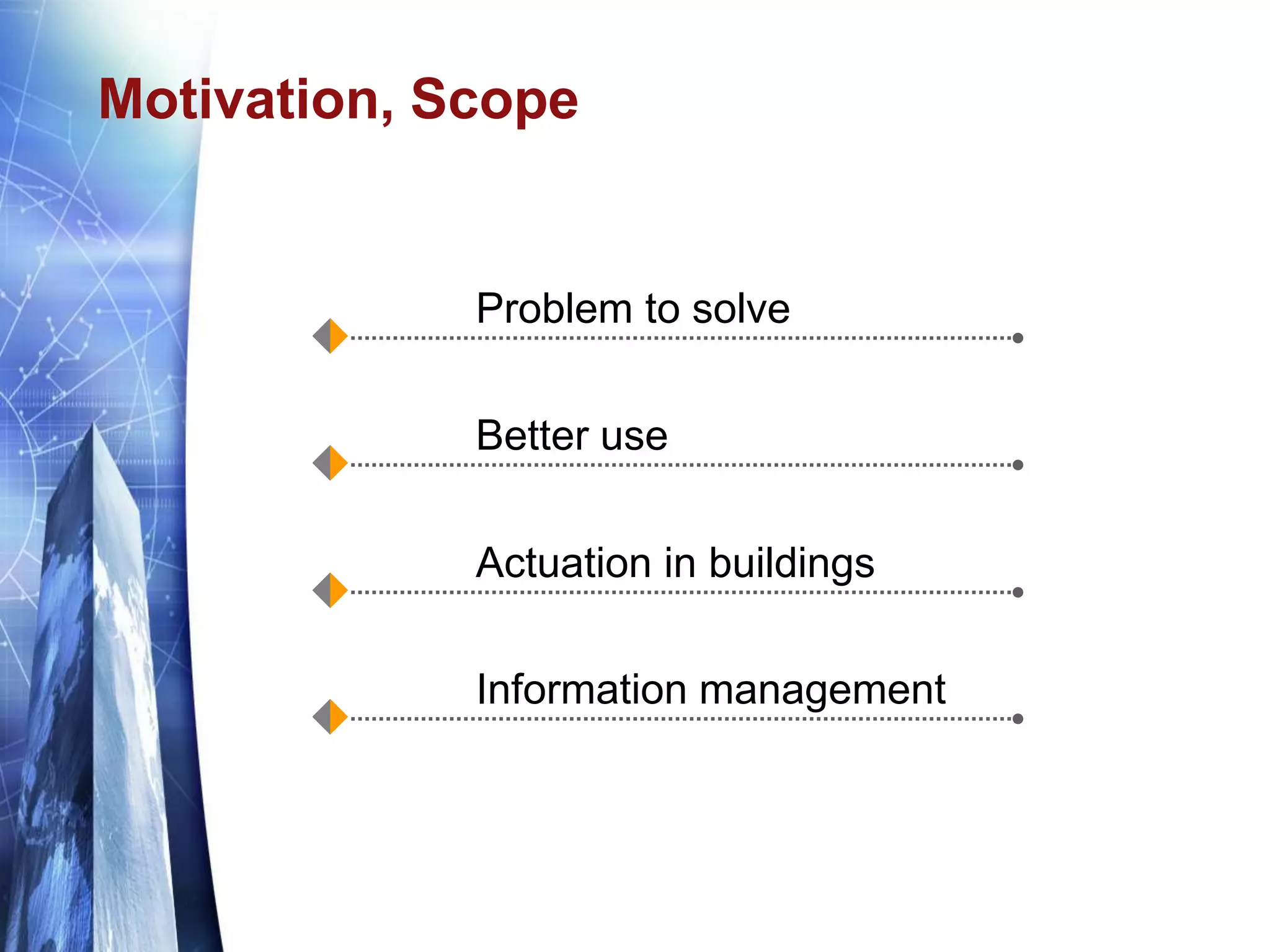 Motivation, Scope

Problem to solve

Better use

Actuation in buildings

Information management